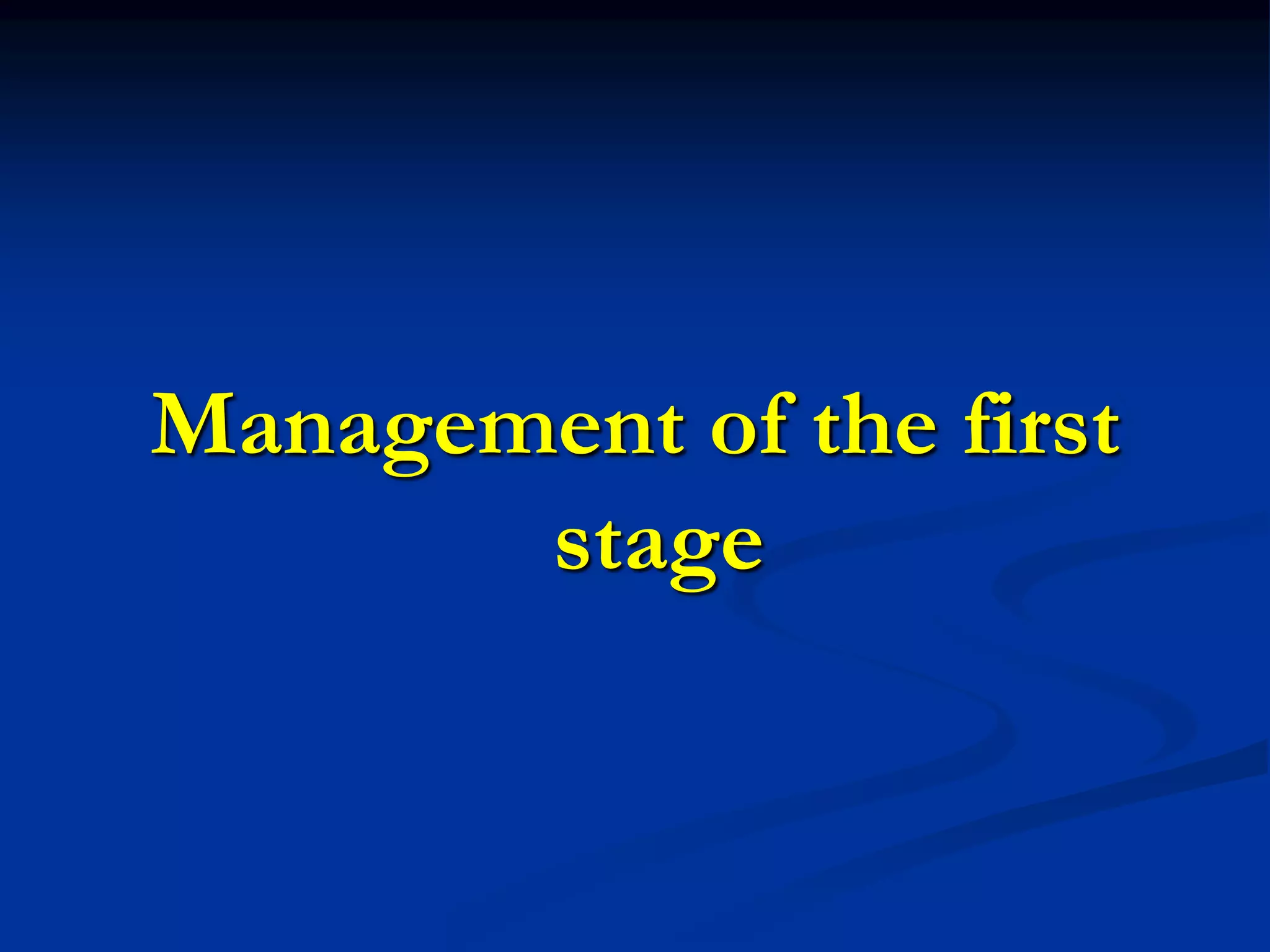 Management of the first stage